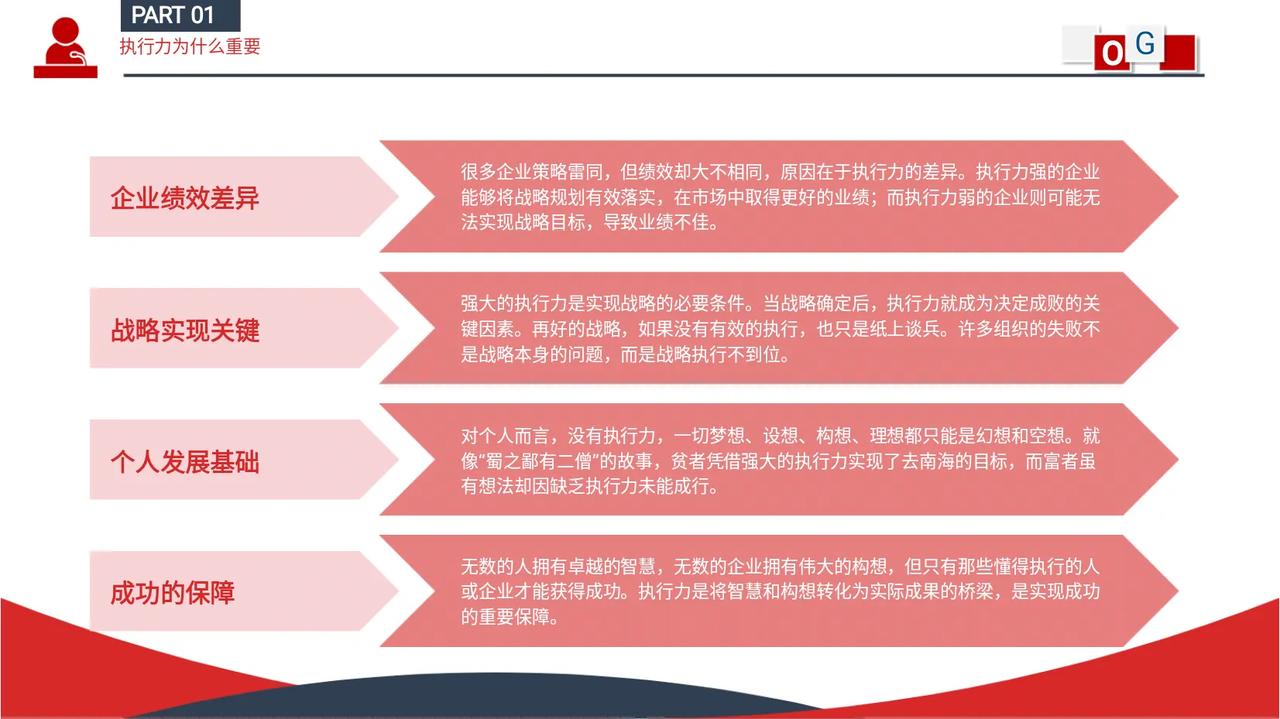 PART 01
执行力为什么重要

O G

企业绩效差异

很多企业策略雷同，但绩效却大不相同，原因在于执行力的差异。执行力强的企业能够将战略规划有效落实，在市场中取得更好的业绩；而执行力弱的企业则可能无法实现战略目标，导致业绩不佳。

战略实现关键

强大的执行力是实现战略的必要条件。当战略确定后，执行力就成为决定成败的关键因素。再好的战略，如果没有有效的执行，也只是纸上谈兵。许多组织的失败不是战略本身的问题，而是战略执行不到位。

个人发展基础

对个人而言，没有执行力，一切梦想、设想、构想、理想都只能是幻想和空想。就像“蜀之鄙有二僧”的故事，贫者凭借强大的执行力实现了去南海的目标，而富者虽有想法却因缺乏执行力未能成行。

成功的保障

无数的人拥有卓越的智慧，无数的企业拥有伟大的构想，但只有那些懂得执行的人或企业才能获得成功。执行力是将智慧和构想转化为实际成果的桥梁，是实现成功的重要保障。